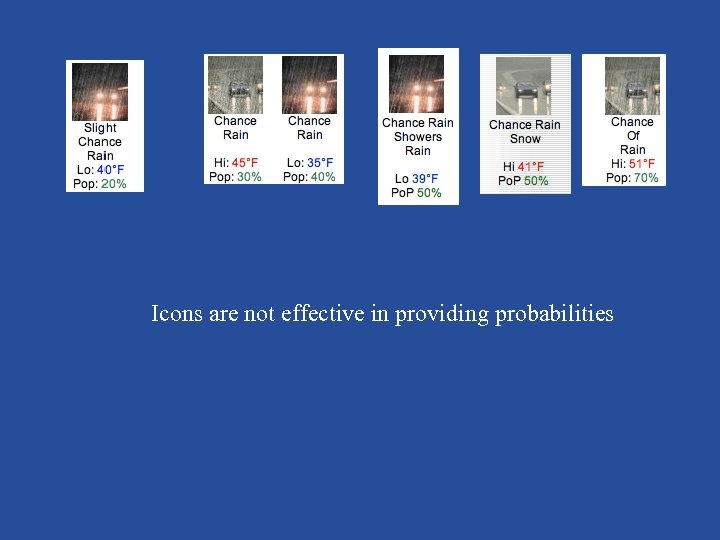 Slight Chance Rain
Lo: 40°F
Pop: 20%

Chance Rain

Hi: 45°F
Pop: 30%

Chance Rain

Lo: 35°F
Pop: 40%

Chance Rain Showers Rain

Lo 39°F
PoP 50%

Chance Rain Snow

Hi 41°F
PoP 50%

Chance Of Rain
Hi: 51°F
Pop: 70%

Icons are not effective in providing probabilities